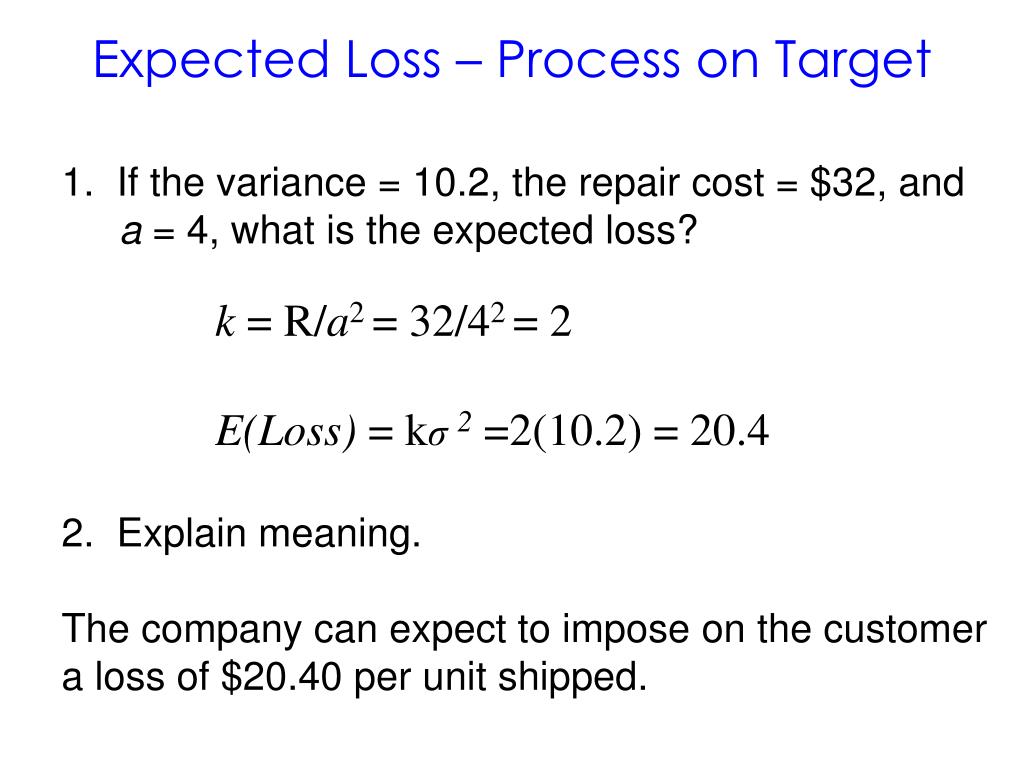 Expected Loss – Process on Target

1. If the variance = 10.2, the repair cost = \$32, and $a$ = 4, what is the expected loss?

$k = R/a^2 = 32/4^2 = 2$

$E(Loss) = k\sigma^2 = 2(10.2) = 20.4$

2. Explain meaning.

The company can expect to impose on the customer a loss of \$20.40 per unit shipped.